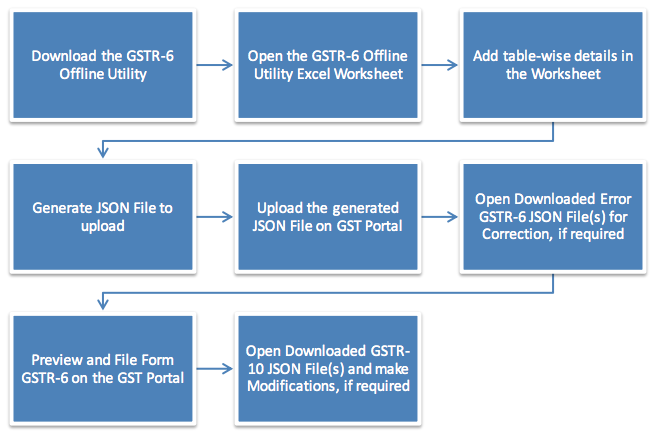 Download the GSTR-6 Offline Utility

Open the GSTR-6 Offline Utility Excel Worksheet

Add table-wise details in the Worksheet

Generate JSON File to upload

Upload the generated JSON File on GST Portal

Open Downloaded Error GSTR-6 JSON File(s) for Correction, if required

Preview and File Form GSTR-6 on the GST Portal

Open Downloaded GSTR-10 JSON File(s) and make Modifications, if required